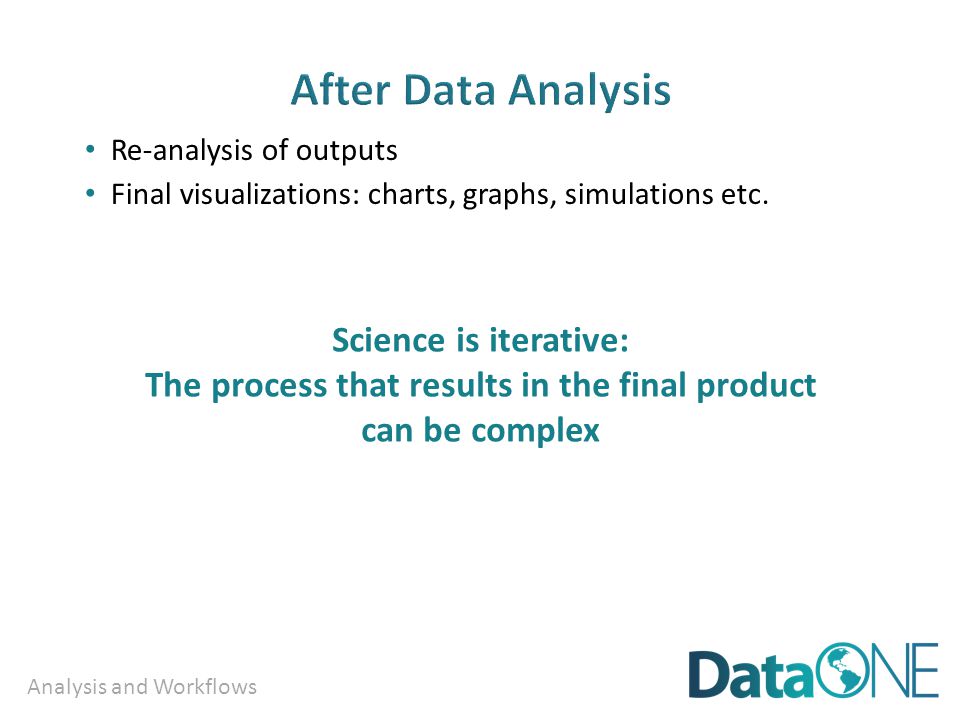 After Data Analysis

• Re-analysis of outputs
• Final visualizations: charts, graphs, simulations etc.

Science is iterative:
The process that results in the final product can be complex

Analysis and Workflows

DataONE